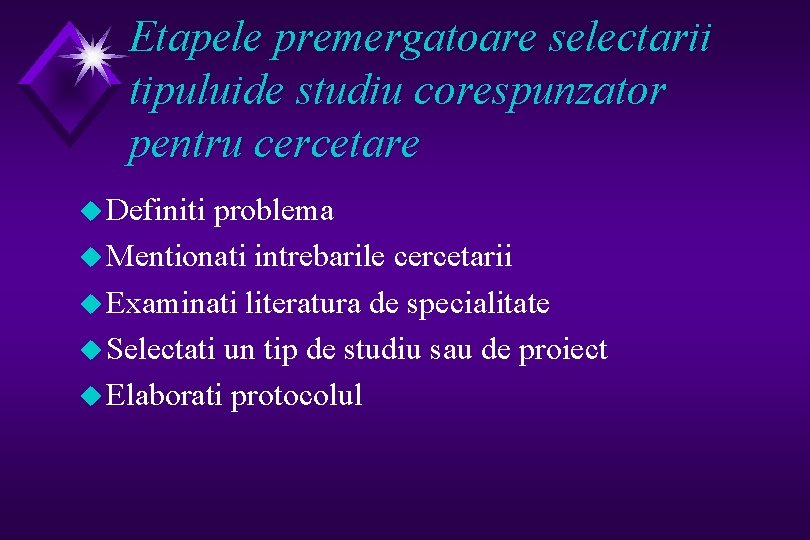 Etapele premergatoare selectarii tipuluide studiu corespunzator pentru cercetare

Definiti problema
Mentionati intrebarile cercetarii
Examinati literatura de specialitate
Selectati un tip de studiu sau de proiect
Elaborati protocolul